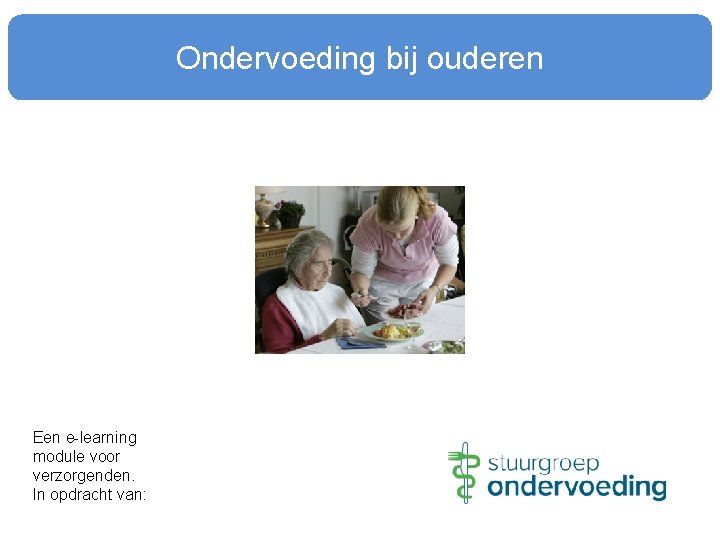 Ondervoeding bij ouderen

Een e-learning module voor verzorgenden. In opdracht van:

stuurgroep ondervoeding